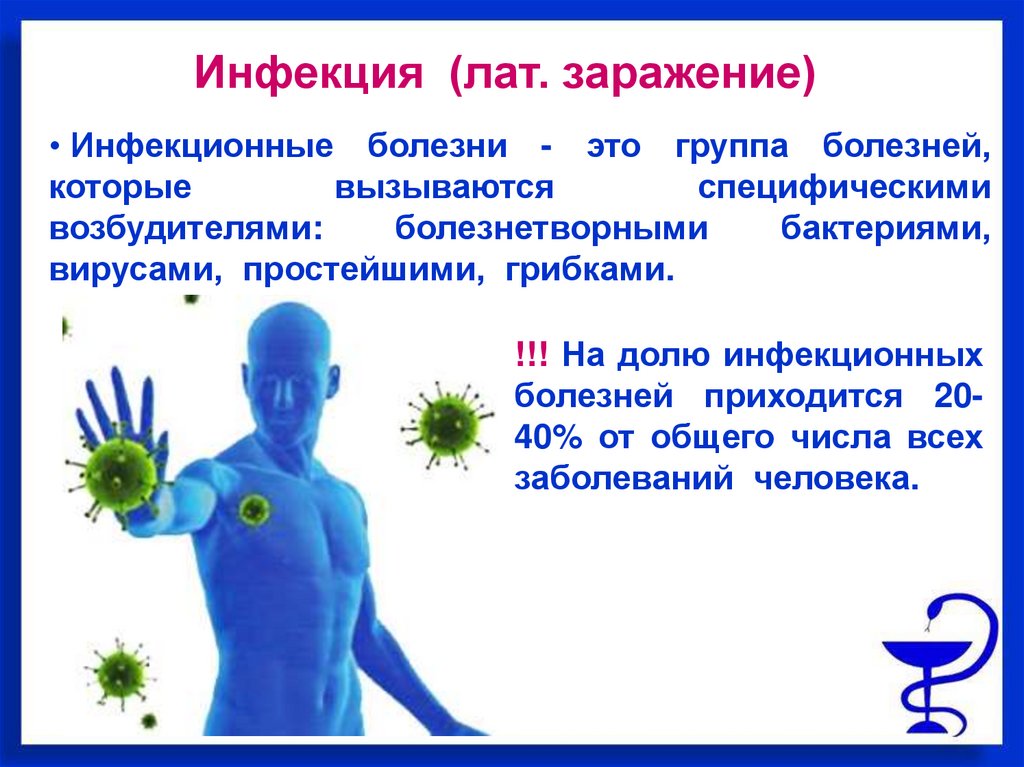 Инфекция (лат. заражение)

• Инфекционные болезни - это группа болезней, которые вызываются специфическими возбудителями: болезнетворными бактериями, вирусами, простейшими, грибками.

!!! На долю инфекционных болезней приходится 20-40% от общего числа всех заболеваний человека.